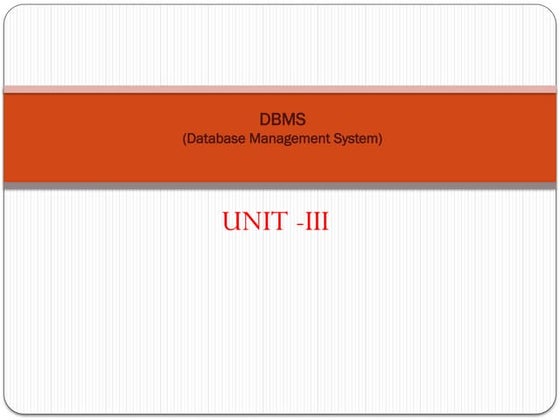 DBMS
(Database Management System)

UNIT -III